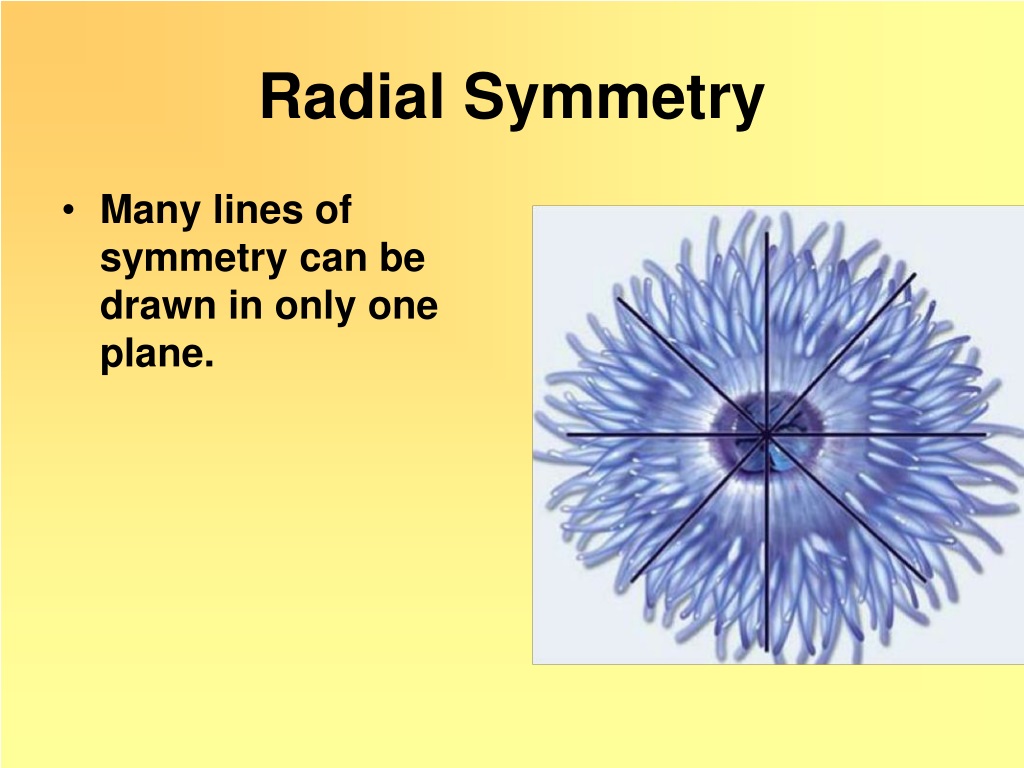 Radial Symmetry

• Many lines of symmetry can be drawn in only one plane.